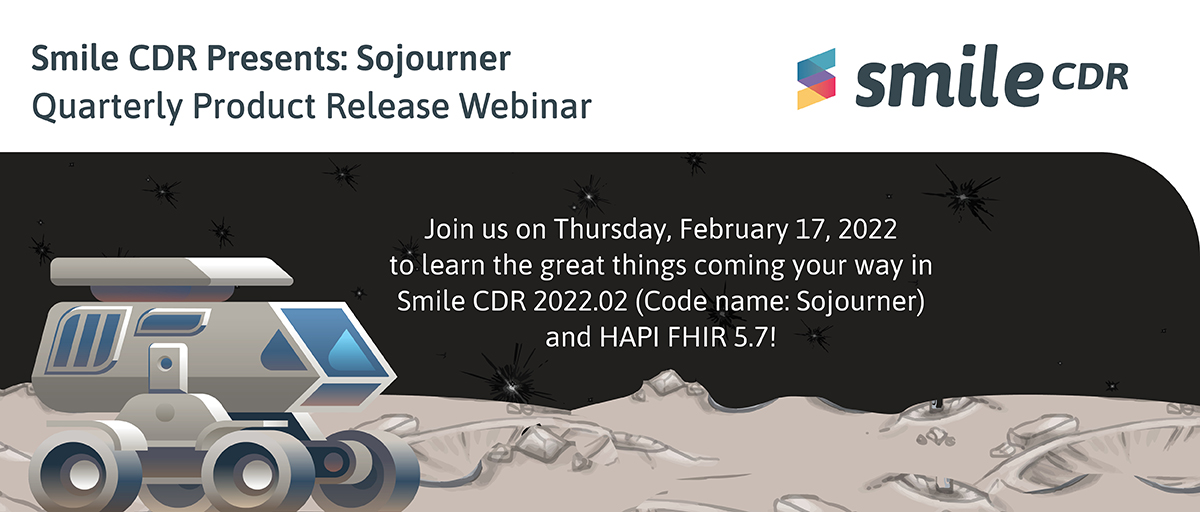 Smile CDR Presents: Sojourner
Quarterly Product Release Webinar

smile CDR

Join us on Thursday, February 17, 2022 to learn the great things coming your way in Smile CDR 2022.02 (Code name: Sojourner) and HAPI FHIR 5.7!